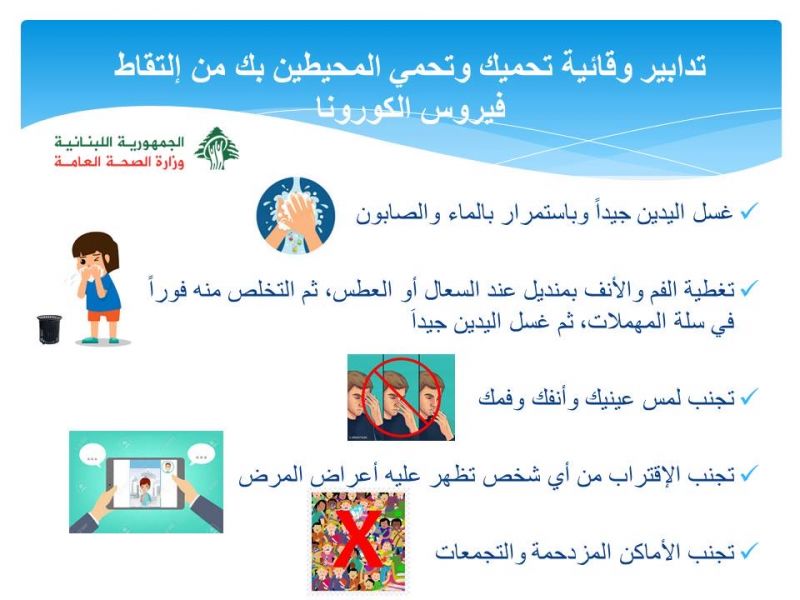 تدابير وقائية تحميك وتحمي المحيطين بك من إلتقاط فيروس الكورونا

الجمهورية اللبنانية
وزارة الصحة العامة

✓ غسل اليدين جيداً وباستمرار بالماء والصابون

✓ تغطية الفم والأنف بمنديل عند السعال أو العطس، ثم التخلص منه فوراً في سلة المهملات، ثم غسل اليدين جيداً

✓ تجنب لمس عينيك وأنفك وفمك

✓ تجنب الإقتراب من أي شخص تظهر عليه أعراض المرض

✓ تجنب الأماكن المزدحمة والتجمعات